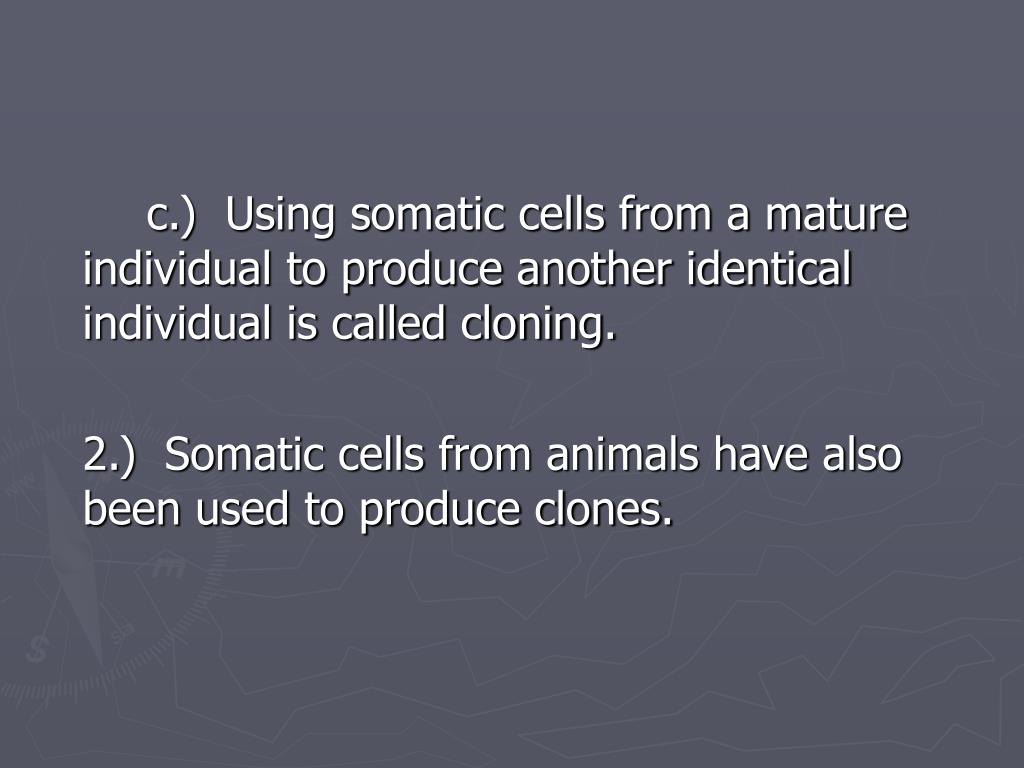 c.)  Using somatic cells from a mature individual to produce another identical individual is called cloning.

2.)  Somatic cells from animals have also been used to produce clones.